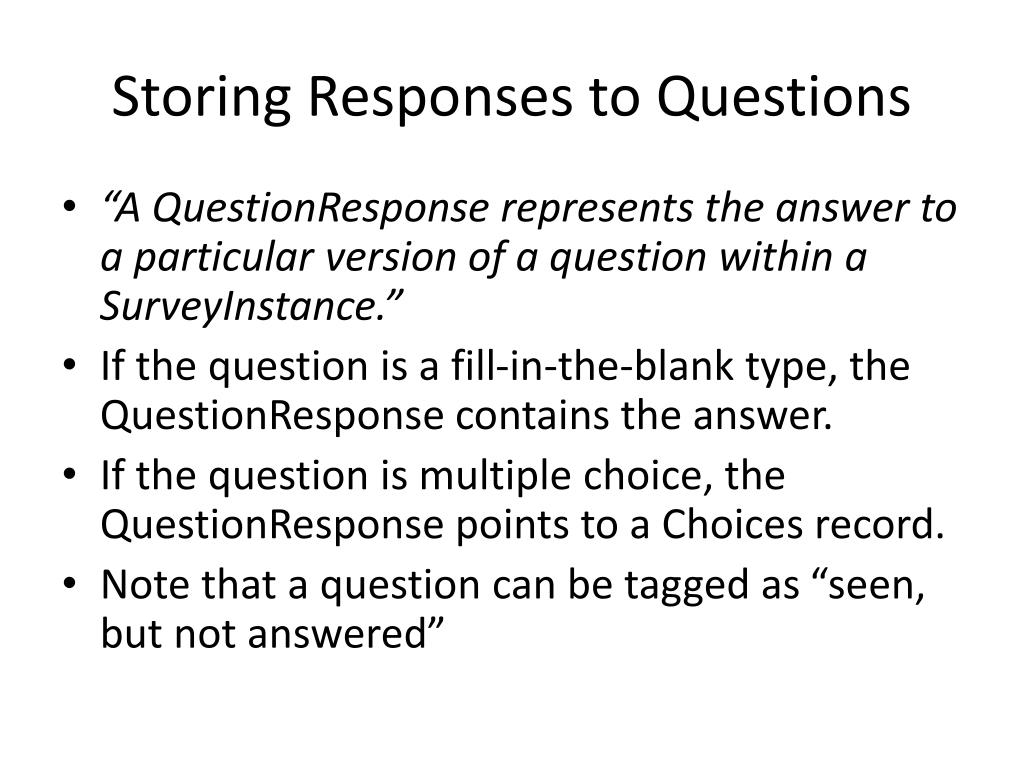 Storing Responses to Questions

• “A QuestionResponse represents the answer to a particular version of a question within a SurveyInstance.”
• If the question is a fill-in-the-blank type, the QuestionResponse contains the answer.
• If the question is multiple choice, the QuestionResponse points to a Choices record.
• Note that a question can be tagged as “seen, but not answered”